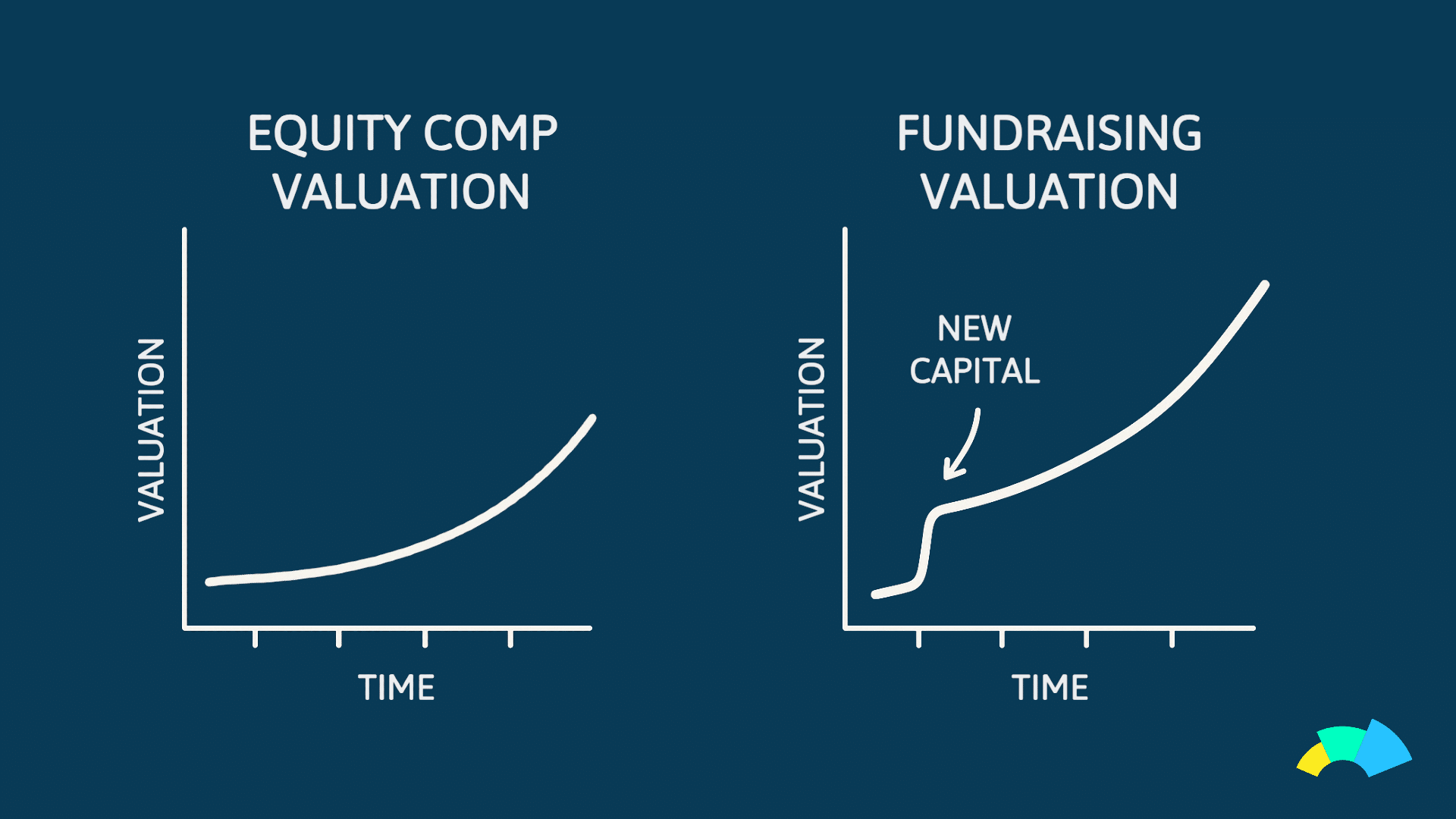 EQUITY COMP VALUATION

VALUATION

TIME

FUNDRAISING VALUATION

VALUATION

NEW CAPITAL

TIME